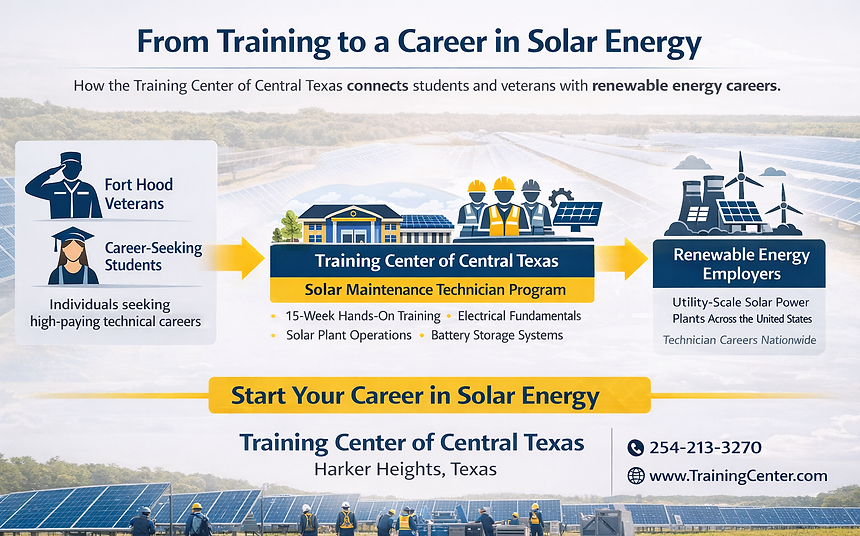 From Training to a Career in Solar Energy

How the Training Center of Central Texas connects students and veterans with renewable energy careers.

Fort Hood Veterans

Career-Seeking Students

Individuals seeking high-paying technical careers

Training Center of Central Texas

Solar Maintenance Technician Program

• 15-Week Hands-On Training • Electrical Fundamentals
• Solar Plant Operations • Battery Storage Systems

Renewable Energy Employers

Utility-Scale Solar Power Plants Across the United States

Technician Careers Nationwide

Start Your Career in Solar Energy

Training Center of Central Texas
Harker Heights, Texas

254-213-3270

www.TrainingCenter.com